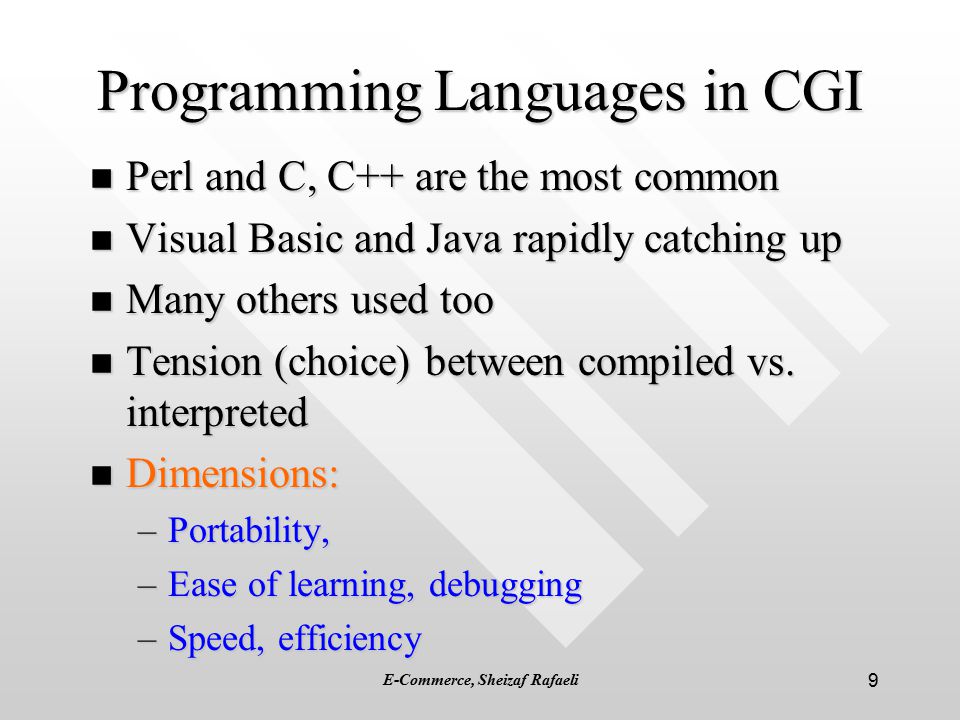 Programming Languages in CGI

- Perl and C, C++ are the most common
- Visual Basic and Java rapidly catching up
- Many others used too
- Tension (choice) between compiled vs. interpreted
- Dimensions:
  – Portability,
  – Ease of learning, debugging
  – Speed, efficiency

E-Commerce, Sheizaf Rafaeli

9